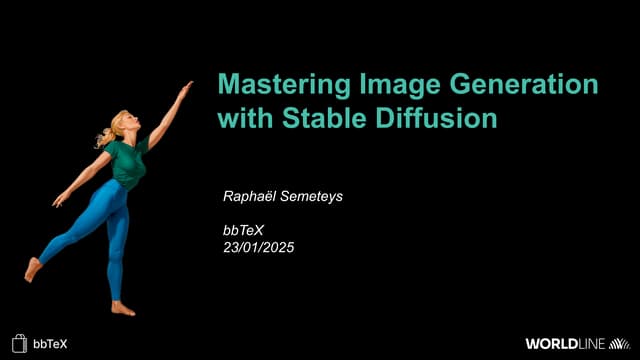 Mastering Image Generation with Stable Diffusion

Raphaël Semeteys

bbTeX
23/01/2025

bbTeX

WORLDLINE